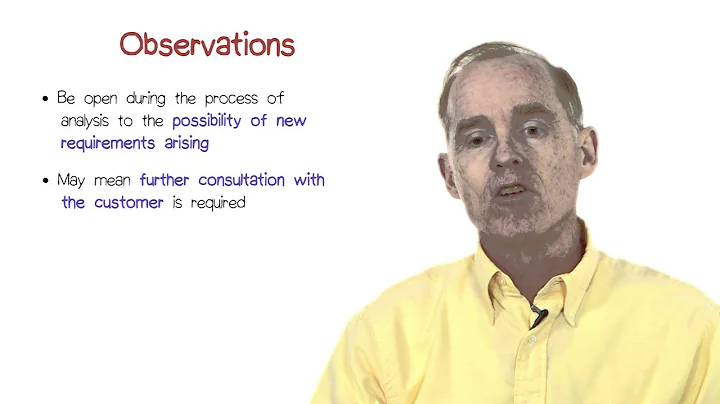 Observations

• Be open during the process of analysis to the possibility of new requirements arising

• May mean further consultation with the customer is required